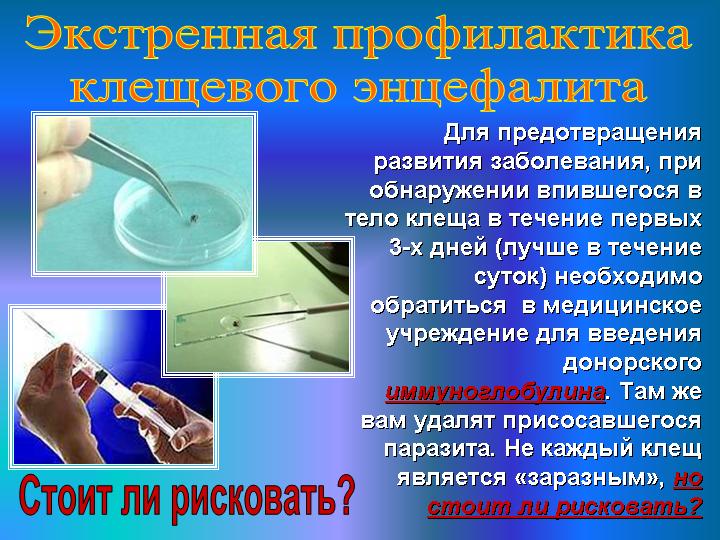 Экстренная профилактика клещевого энцефалита

Для предотвращения развития заболевания, при обнаружении впившегося в тело клеща в течение первых 3-х дней (лучше в течение суток) необходимо обратиться в медицинское учреждение для введения донорского иммуноглобулина. Там же вам удалят присосавшегося паразита. Не каждый клещ является «заразным», но стоит ли рисковать?

Стоит ли рисковать?